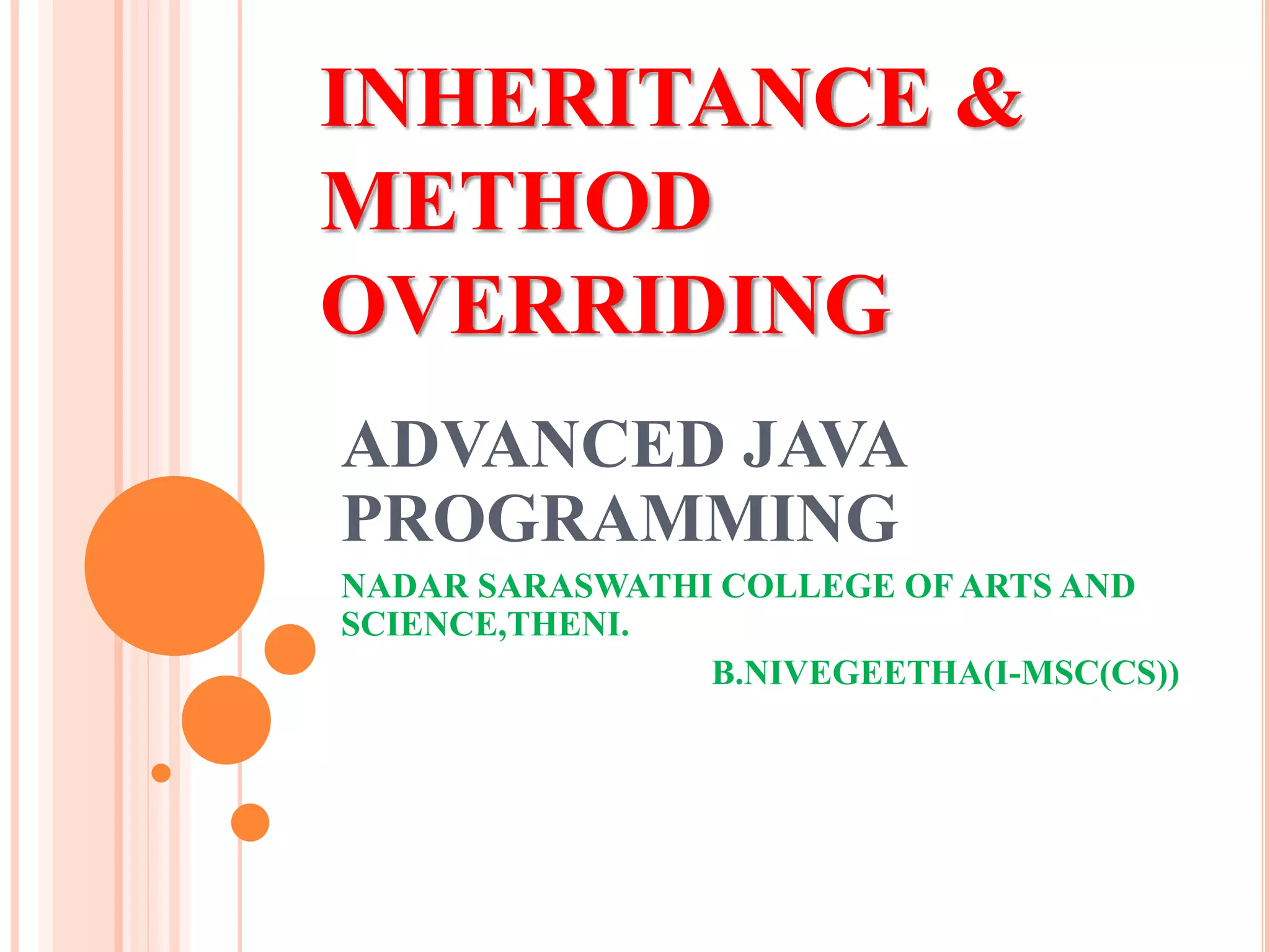 INHERITANCE & METHOD OVERRIDING

ADVANCED JAVA PROGRAMMING

NADAR SARASWATHI COLLEGE OF ARTS AND SCIENCE,THENI.

B.NIVEGEETHA(I-MSC(CS))